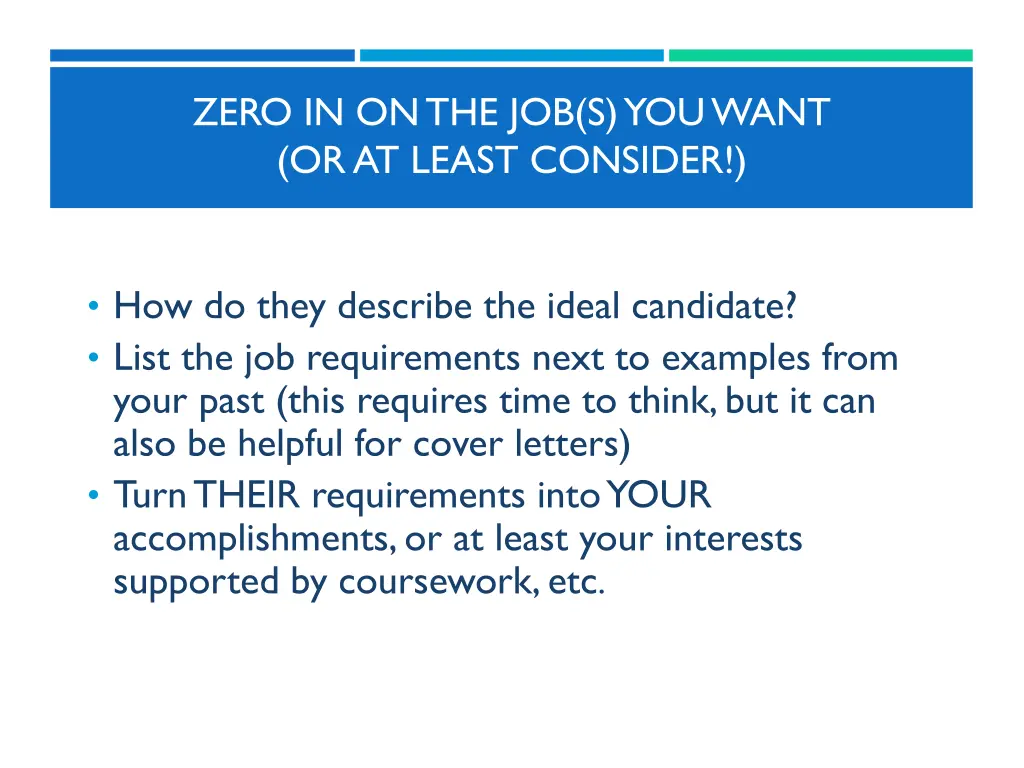 ZERO IN ON THE JOB(S) YOU WANT
(OR AT LEAST CONSIDER!)

• How do they describe the ideal candidate?
• List the job requirements next to examples from your past (this requires time to think, but it can also be helpful for cover letters)
• Turn THEIR requirements into YOUR accomplishments, or at least your interests supported by coursework, etc.